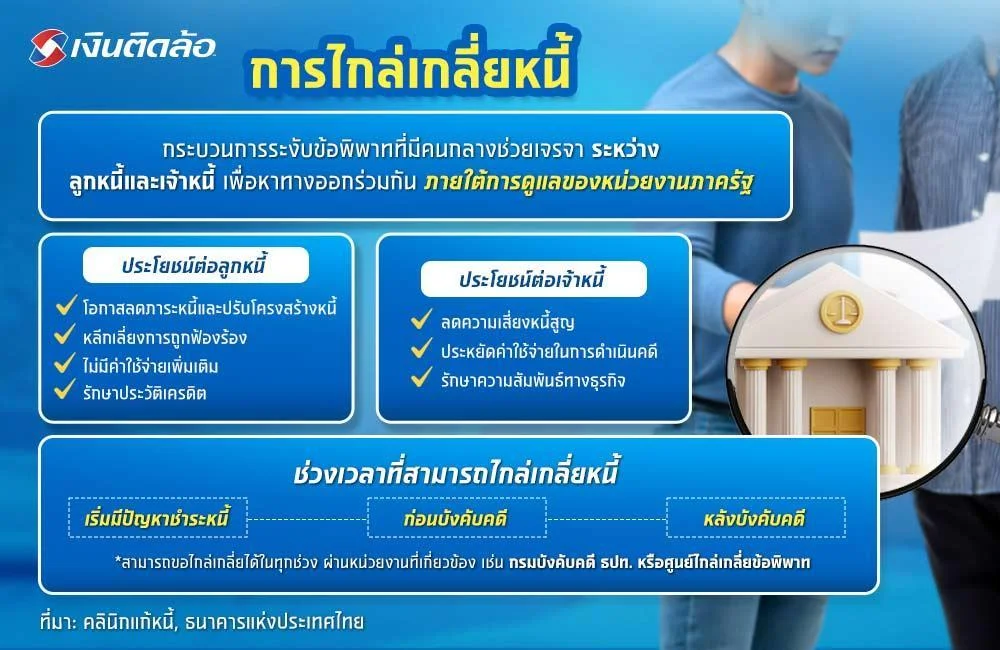 เงินติดล้อ

การไกล่เกลี่ยหนี้

กระบวนการระงับข้อพิพาทที่มีคนกลางช่วยเจรจา ระหว่างลูกหนี้และเจ้าหนี้ เพื่อหาทางออกร่วมกัน ภายใต้การดูแลของหน่วยงานภาครัฐ

ประโยชน์ต่อลูกหนี้

โอกาสลดภาระหนี้และปรับโครงสร้างหนี้

หลีกเลี่ยงการถูกฟ้องร้อง

ไม่มีค่าใช้จ่ายเพิ่มเติม

รักษาประวัติเครดิต

ประโยชน์ต่อเจ้าหนี้

ลดความเสี่ยงหนี้สูญ

ประหยัดค่าใช้จ่ายในการดำเนินคดี

รักษาความสัมพันธ์ทางธุรกิจ

ช่วงเวลาที่สามารถไกล่เกลี่ยหนี้

เริ่มมีปัญหาชำระหนี้

ก่อนบังคับคดี

หลังบังคับคดี

*สามารถขอไกล่เกลี่ยได้ในทุกช่วง ผ่านหน่วยงานที่เกี่ยวข้อง เช่น กรมบังคับคดี ธปท. หรือศูนย์ไกล่เกลี่ยข้อพิพาท

ที่มา: คลินิกแก้หนี้, ธนาคารแห่งประเทศไทย